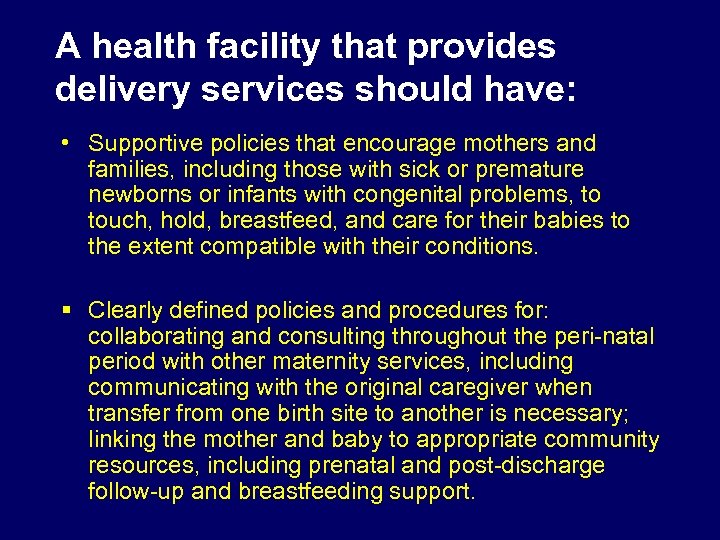 A health facility that provides delivery services should have:

• Supportive policies that encourage mothers and families, including those with sick or premature newborns or infants with congenital problems, to touch, hold, breastfeed, and care for their babies to the extent compatible with their conditions.

▪ Clearly defined policies and procedures for: collaborating and consulting throughout the peri-natal period with other maternity services, including communicating with the original caregiver when transfer from one birth site to another is necessary; linking the mother and baby to appropriate community resources, including prenatal and post-discharge follow-up and breastfeeding support.